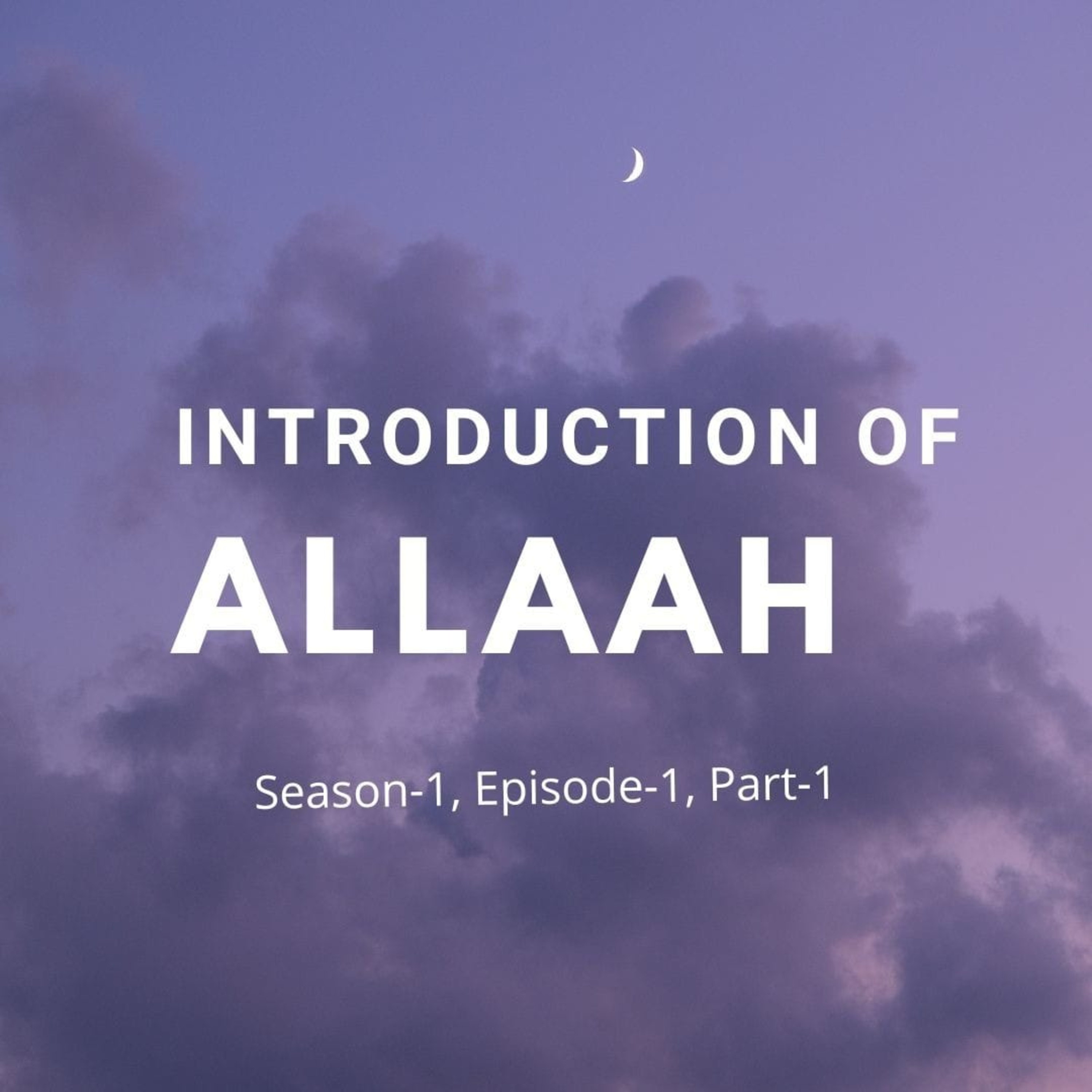 INTRODUCTION OF
ALLAAH

Season-1, Episode-1, Part-1